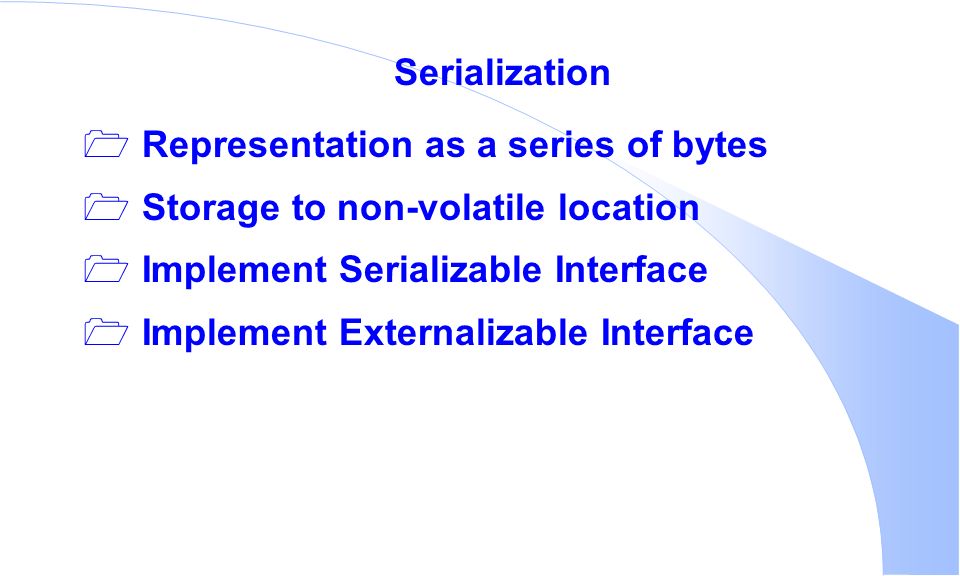 Serialization

Representation as a series of bytes

Storage to non-volatile location

Implement Serializable Interface

Implement Externalizable Interface